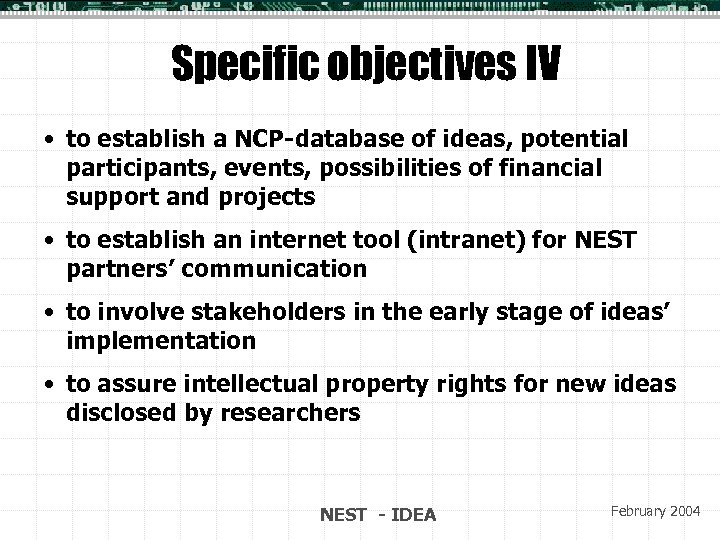 Specific objectives IV

• to establish a NCP-database of ideas, potential participants, events, possibilities of financial support and projects

• to establish an internet tool (intranet) for NEST partners’ communication

• to involve stakeholders in the early stage of ideas’ implementation

• to assure intellectual property rights for new ideas disclosed by researchers

NEST - IDEA

February 2004